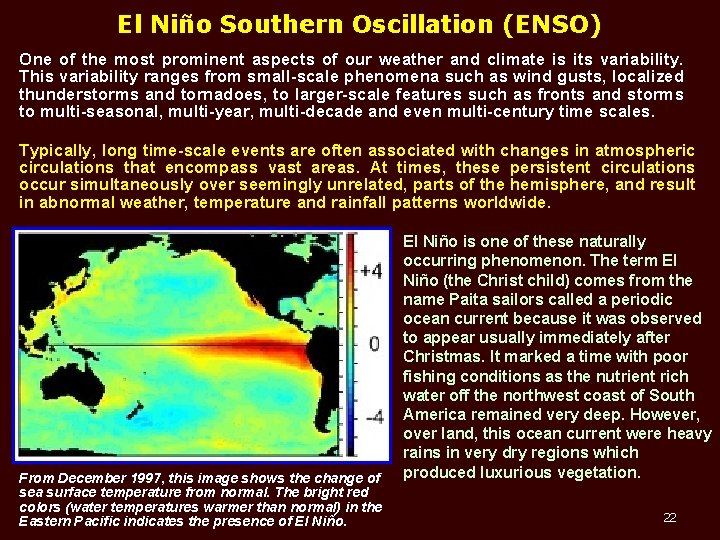 El Niño Southern Oscillation (ENSO)

One of the most prominent aspects of our weather and climate is its variability. This variability ranges from small-scale phenomena such as wind gusts, localized thunderstorms and tornadoes, to larger-scale features such as fronts and storms to multi-seasonal, multi-year, multi-decade and even multi-century time scales.

Typically, long time-scale events are often associated with changes in atmospheric circulations that encompass vast areas. At times, these persistent circulations occur simultaneously over seemingly unrelated, parts of the hemisphere, and result in abnormal weather, temperature and rainfall patterns worldwide.

+4
0
-4

From December 1997, this image shows the change of sea surface temperature from normal. The bright red colors (water temperatures warmer than normal) in the Eastern Pacific indicates the presence of El Niño.

El Niño is one of these naturally occurring phenomenon. The term El Niño (the Christ child) comes from the name Paita sailors called a periodic ocean current because it was observed to appear usually immediately after Christmas. It marked a time with poor fishing conditions as the nutrient rich water off the northwest coast of South America remained very deep. However, over land, this ocean current were heavy rains in very dry regions which produced luxurious vegetation.

22